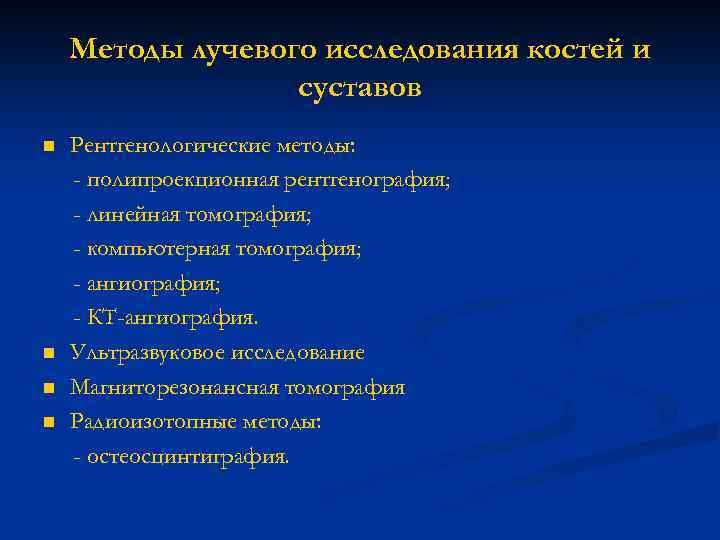 Методы лучевого исследования костей и суставов

■ Рентгенологические методы:
- полипроекционная рентгенография;
- линейная томография;
- компьютерная томография;
- ангиография;
- КТ-ангиография.
■ Ультразвуковое исследование
■ Магниторезонансная томография
■ Радиоизотопные методы:
- остеосцинтиграфия.